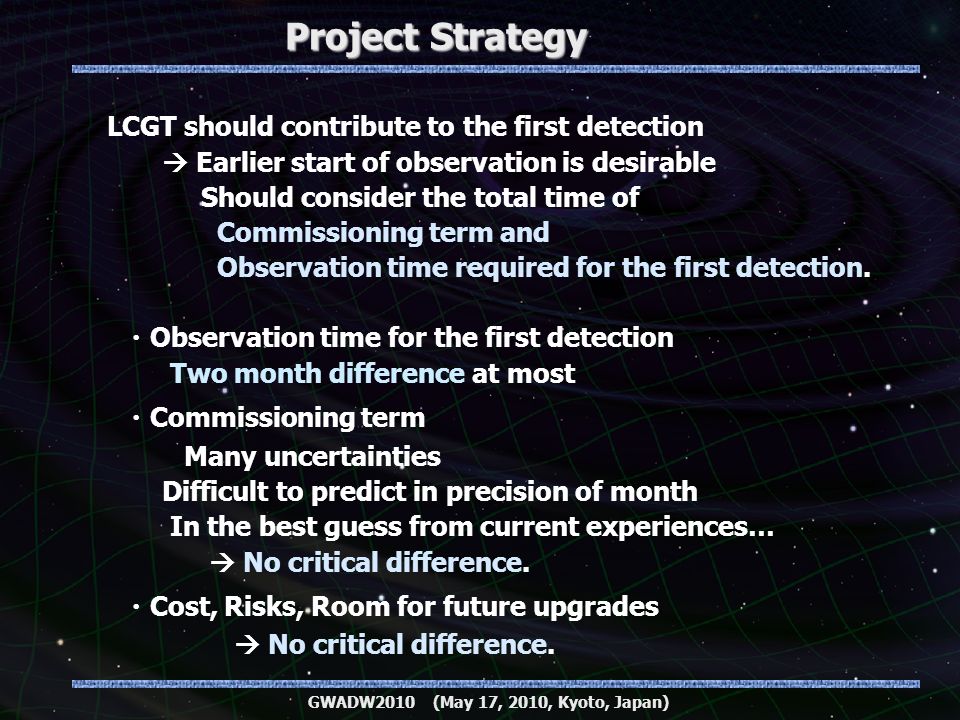 Project Strategy

LCGT should contribute to the first detection
→ Earlier start of observation is desirable
Should consider the total time of
Commissioning term and
Observation time required for the first detection.

· Observation time for the first detection
Two month difference at most

· Commissioning term
Many uncertainties
Difficult to predict in precision of month
In the best guess from current experiences…
→ No critical difference.

· Cost, Risks, Room for future upgrades
→ No critical difference.

GWADW2010 (May 17, 2010, Kyoto, Japan)